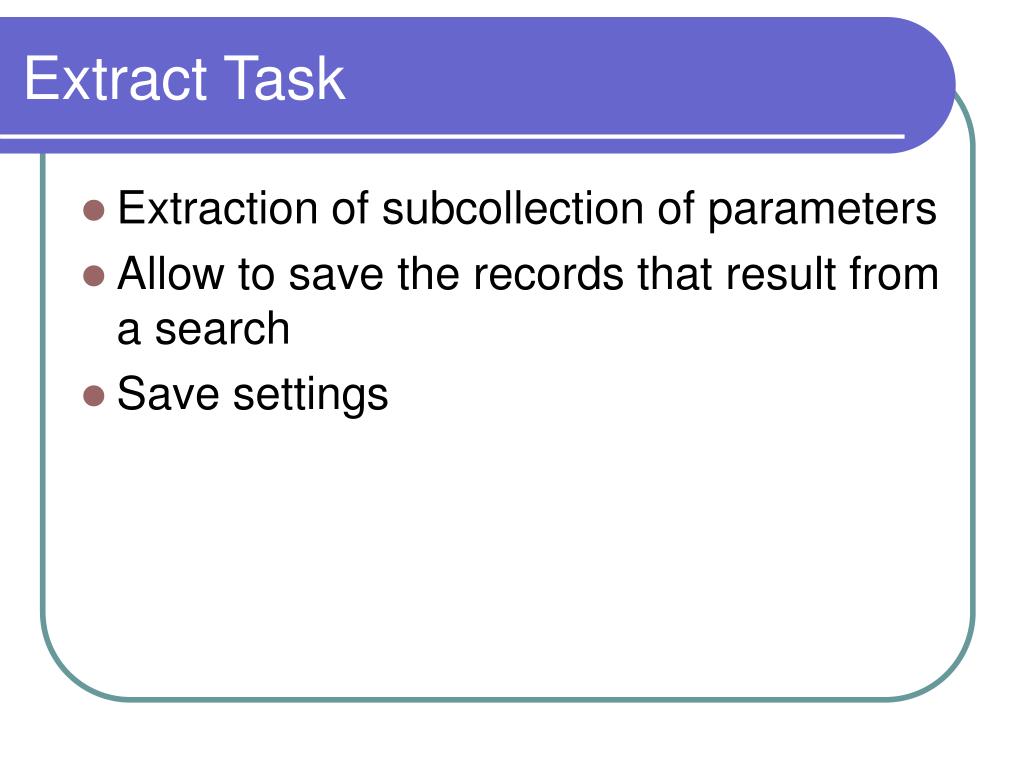 Extract Task

- Extraction of subcollection of parameters
- Allow to save the records that result from a search
- Save settings